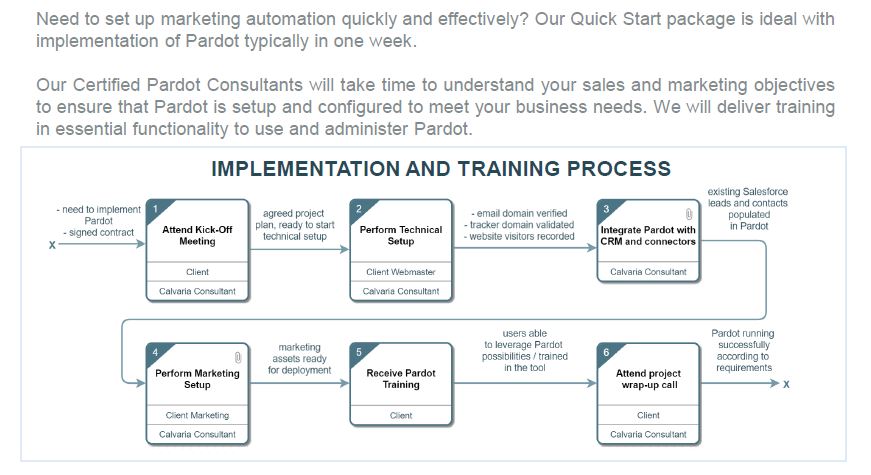 Need to set up marketing automation quickly and effectively? Our Quick Start package is ideal with implementation of Pardot typically in one week.

Our Certified Pardot Consultants will take time to understand your sales and marketing objectives to ensure that Pardot is setup and configured to meet your business needs. We will deliver training in essential functionality to use and administer Pardot.

IMPLEMENTATION AND TRAINING PROCESS

- need to implement Pardot
- signed contract

X

1
Attend Kick-Off Meeting
Client
Calvaria Consultant

agreed project plan, ready to start technical setup

2
Perform Technical Setup
Client Webmaster
Calvaria Consultant

- email domain verified
- tracker domain validated
- website visitors recorded

3
Integrate Pardot with CRM and connectors
Calvaria Consultant

existing Salesforce leads and contacts populated in Pardot

4
Perform Marketing Setup
Client Marketing
Calvaria Consultant

marketing assets ready for deployment

5
Receive Pardot Training
Client

users able to leverage Pardot possibilities / trained in the tool

6
Attend project wrap-up call
Client
Calvaria Consultant

Pardot running successfully according to requirements

X